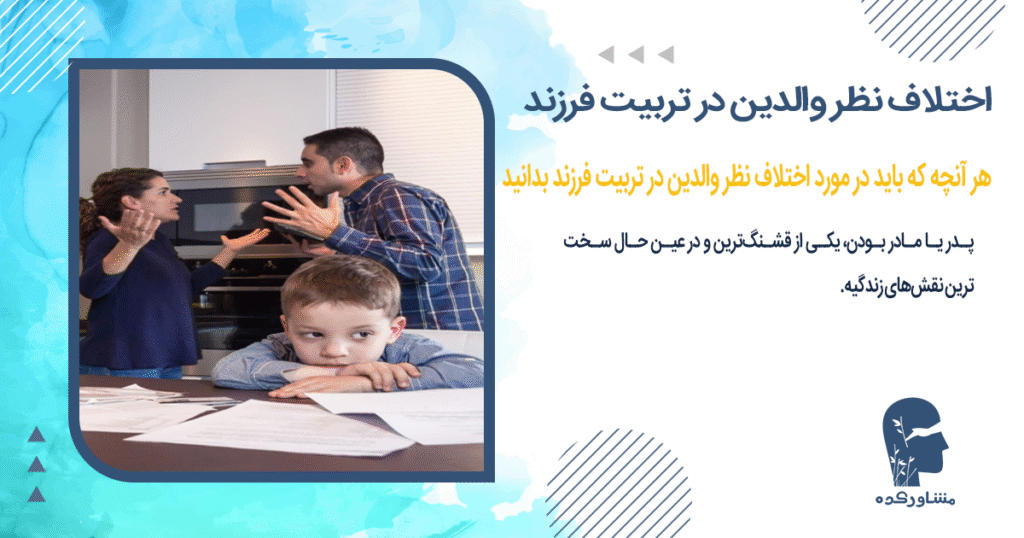 اختلاف نظر والدین در تربیت فرزند

هر آنچه که باید در مورد اختلاف نظر والدین در تربیت فرزند بدانید

پدر یا مادر بودن، یکی از قشنگ‌ترین و در عین حال سخت ترین نقش‌های زندگیه.

مشاورکده